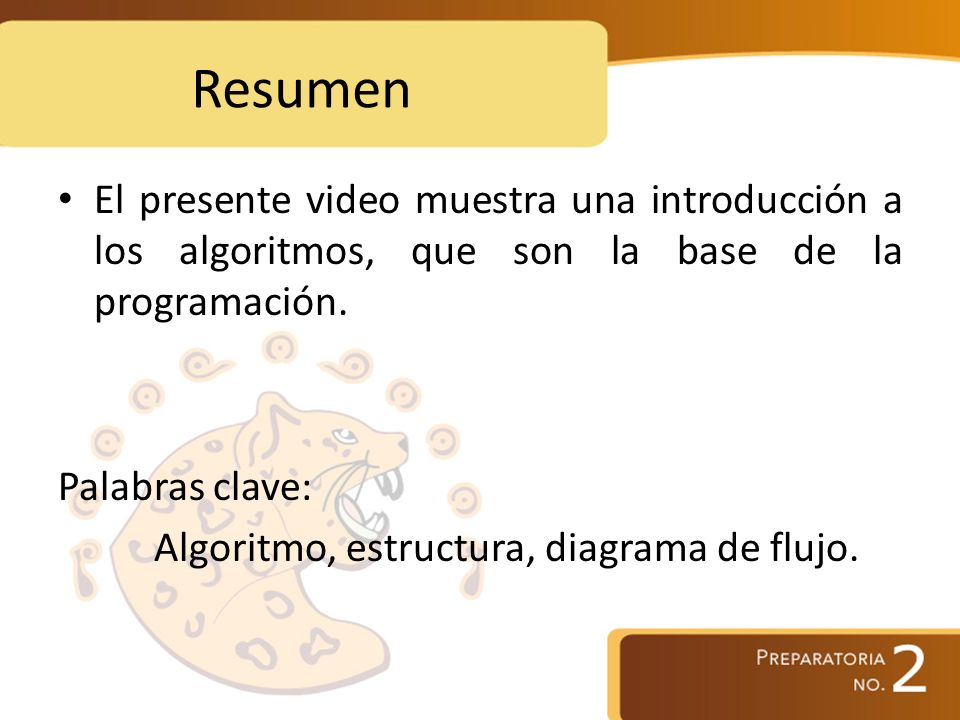 Resumen

• El presente video muestra una introducción a los algoritmos, que son la base de la programación.

Palabras clave:
Algoritmo, estructura, diagrama de flujo.

PREPARATORIA NO. 2